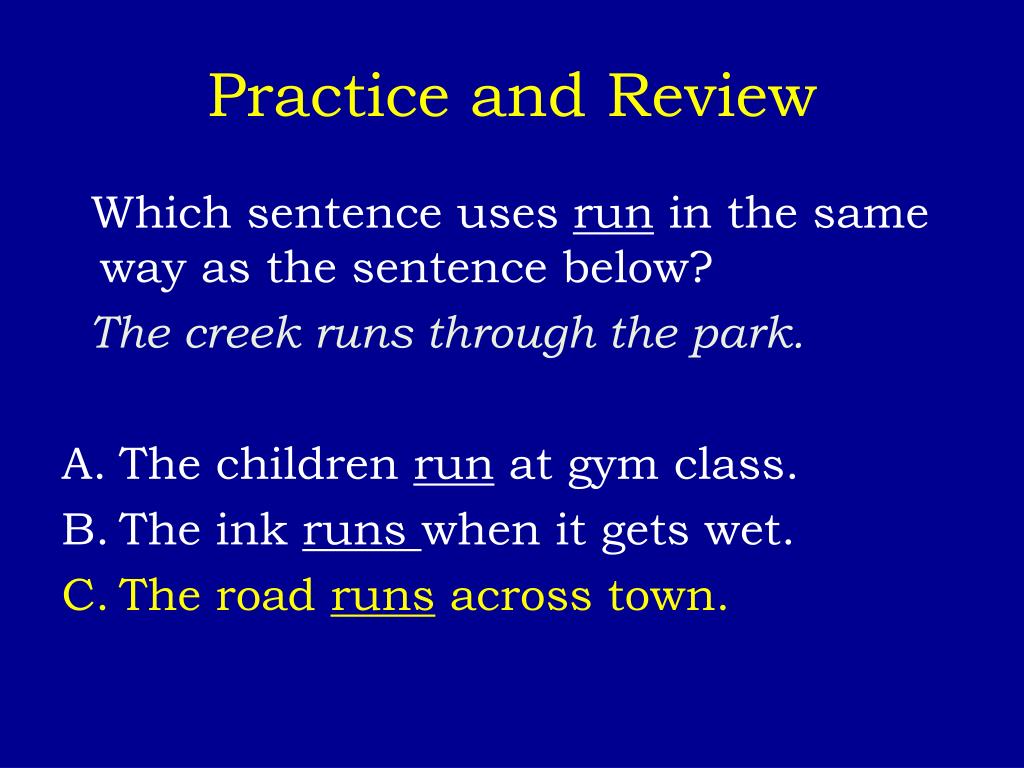 Practice and Review

Which sentence uses run in the same way as the sentence below?

The creek runs through the park.

A. The children run at gym class.
B. The ink runs when it gets wet.
C. The road runs across town.